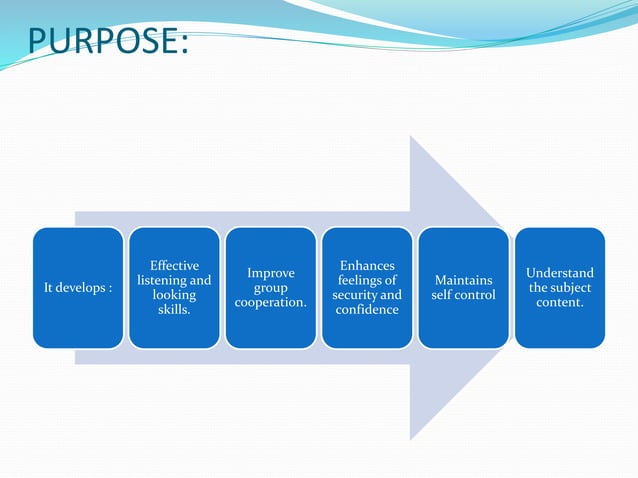 PURPOSE:

It develops :

Effective listening and looking skills.

Improve group cooperation.

Enhances feelings of security and confidence

Maintains self control

Understand the subject content.